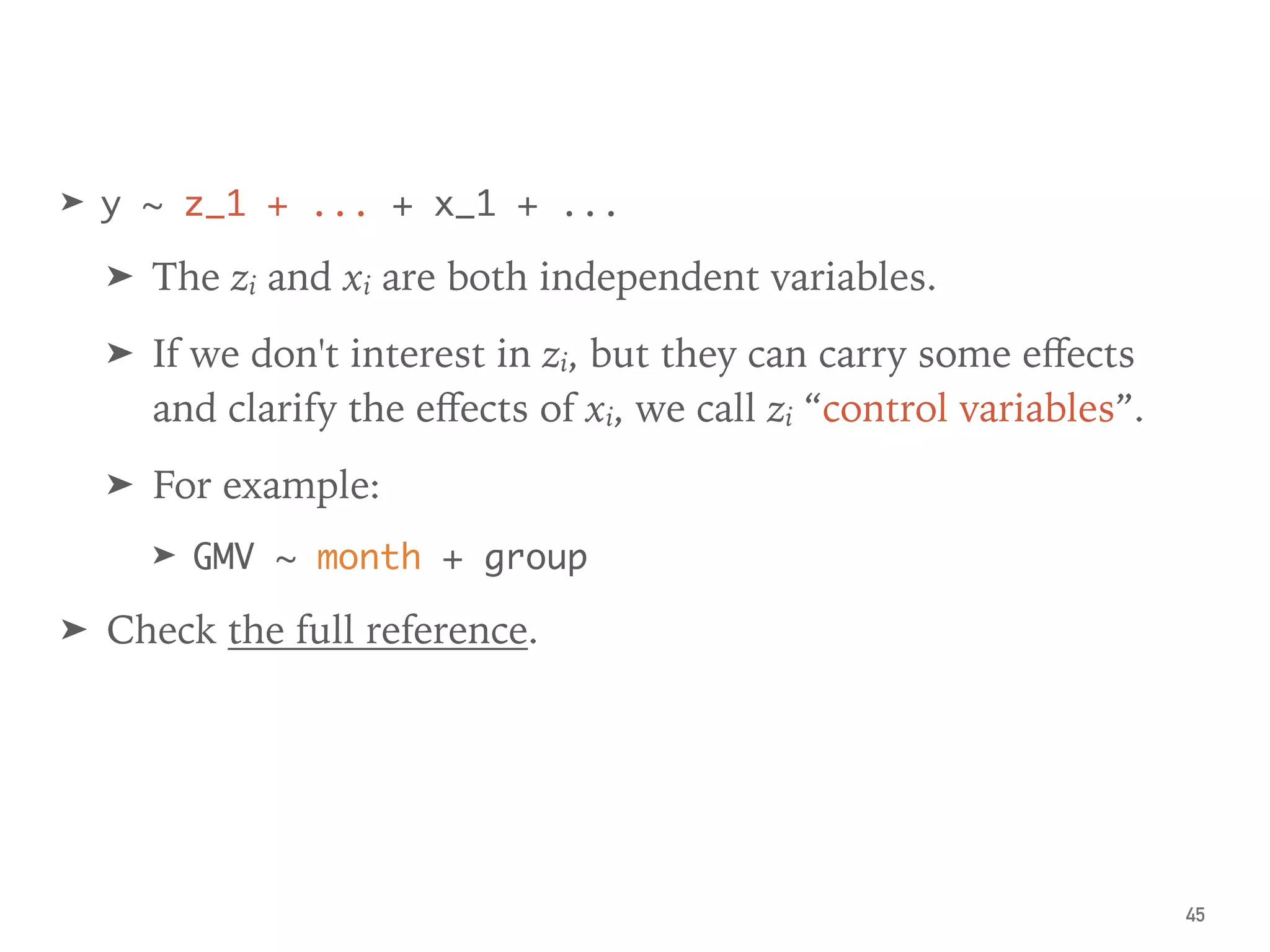 ➤ y ~ z_1 + ... + x_1 + ...

➤ The $z_i$ and $x_i$ are both independent variables.

➤ If we don't interest in $z_i$, but they can carry some effects and clarify the effects of $x_i$, we call $z_i$ “control variables”.

➤ For example:

➤ GMV ~ month + group

➤ Check the full reference.

45